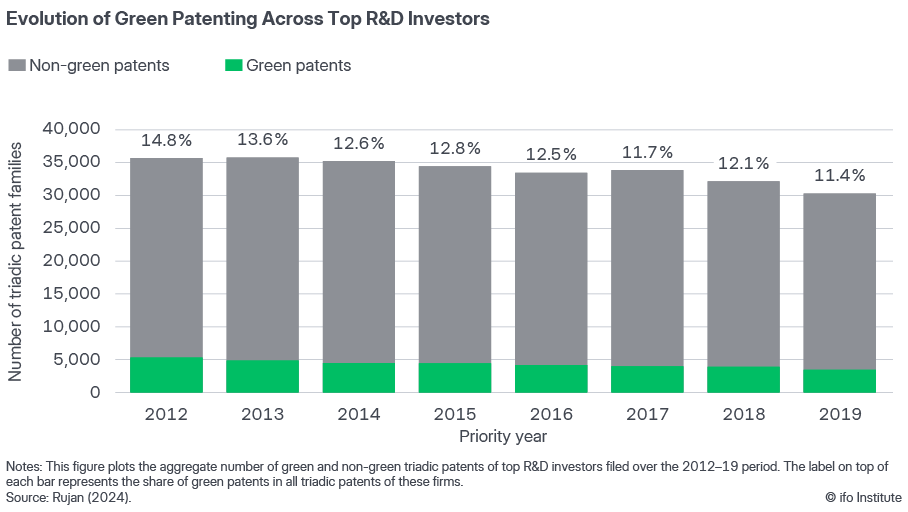 Evolution of Green Patenting Across Top R&D Investors

Non-green patents Green patents

Number of triadic patent families

40,000
35,000
30,000
25,000
20,000
15,000
10,000
5,000
0

14.8% 13.6% 12.6% 12.8% 12.5% 11.7% 12.1% 11.4%

2012 2013 2014 2015 2016 2017 2018 2019

Priority year

Notes: This figure plots the aggregate number of green and non-green triadic patents of top R&D investors filed over the 2012–19 period. The label on top of each bar represents the share of green patents in all triadic patents of these firms.
Source: Rujan (2024).

© ifo Institute